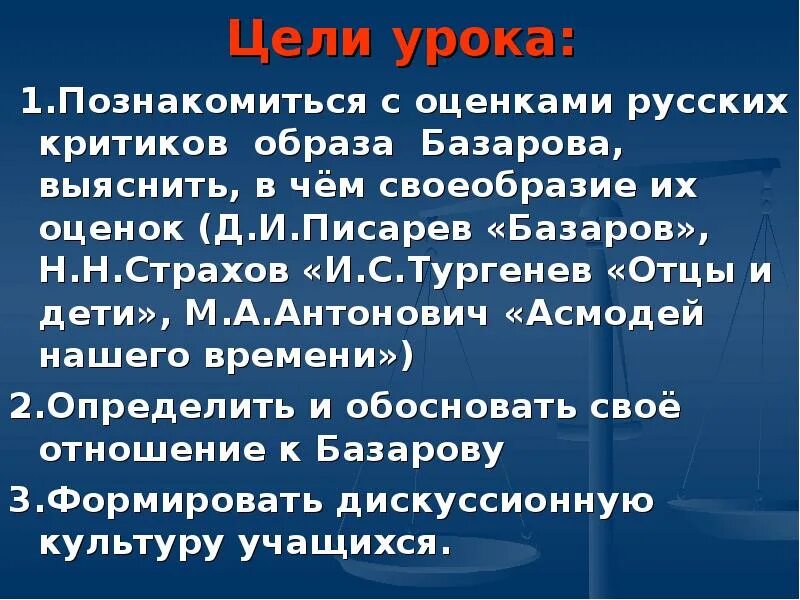 Цели урока:

1.Познакомиться с оценками русских критиков образа Базарова, выяснить, в чём своеобразие их оценок (Д.И.Писарев «Базаров», Н.Н.Страхов «И.С.Тургенев «Отцы и дети», М.А.Антонович «Асмодей нашего времени»)

2.Определить и обосновать своё отношение к Базарову

3.Формировать дискуссионную культуру учащихся.